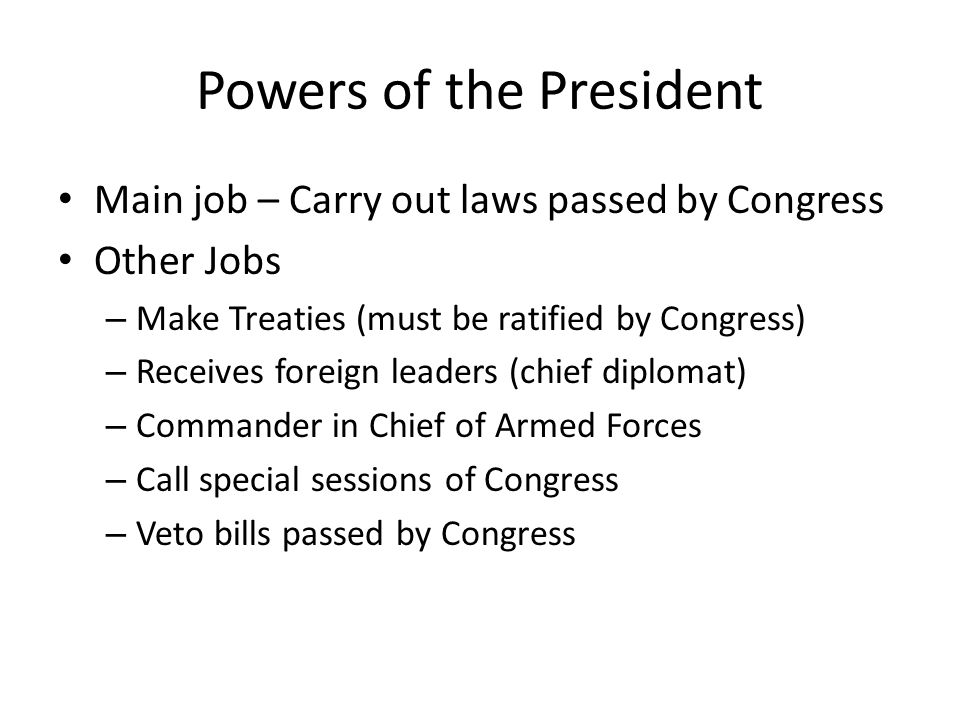 Powers of the President

• Main job – Carry out laws passed by Congress
• Other Jobs
– Make Treaties (must be ratified by Congress)
– Receives foreign leaders (chief diplomat)
– Commander in Chief of Armed Forces
– Call special sessions of Congress
– Veto bills passed by Congress